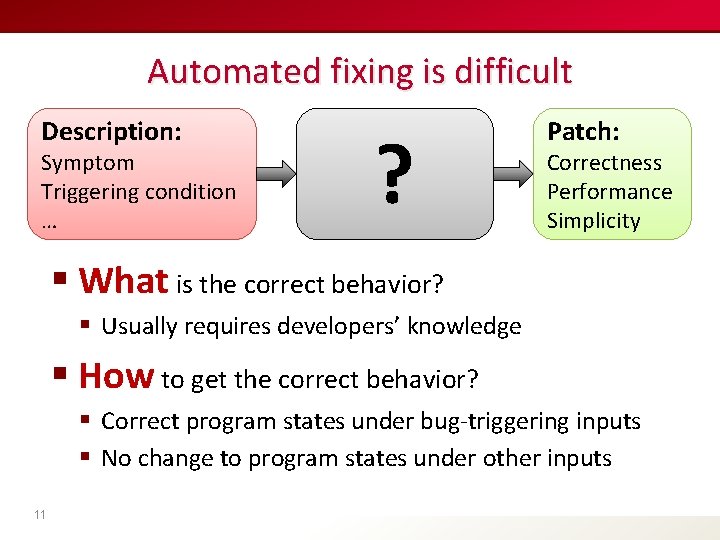 Automated fixing is difficult

Description:
Symptom
Triggering condition
…

?

Patch:
Correctness
Performance
Simplicity

▪ What is the correct behavior?
▪ Usually requires developers' knowledge

▪ How to get the correct behavior?
▪ Correct program states under bug-triggering inputs
▪ No change to program states under other inputs

11